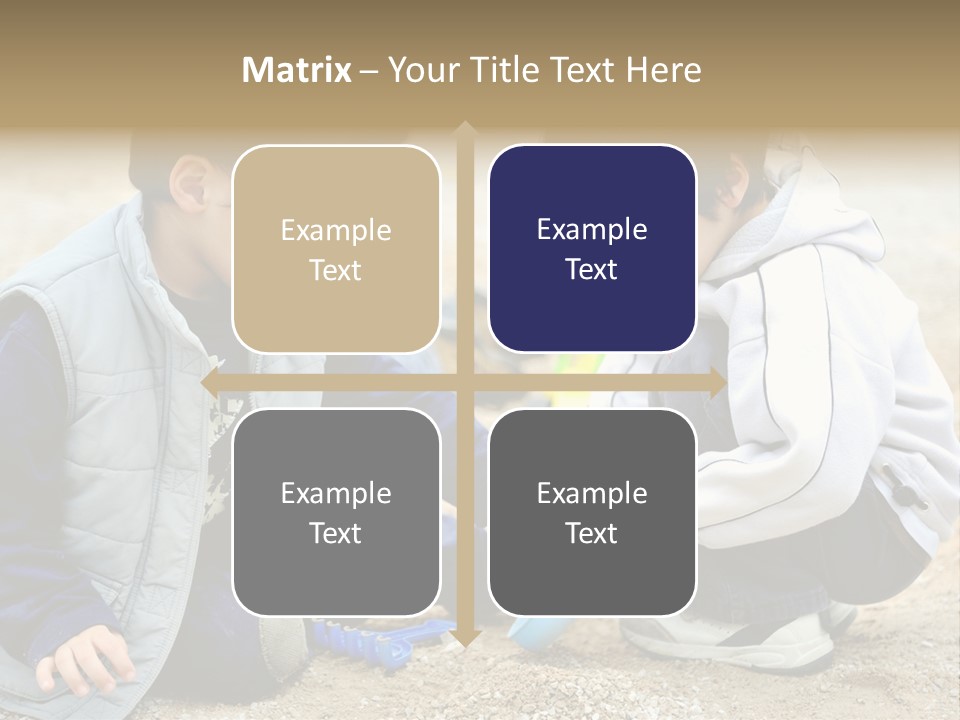 Matrix – Your Title Text Here

Example Text

Example Text

Example Text

Example Text